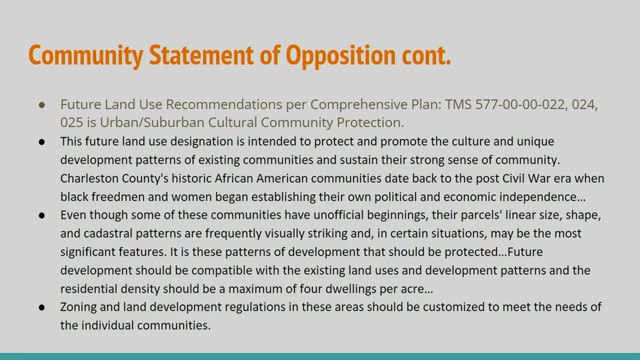 Community Statement of Opposition cont.

● Future Land Use Recommendations per Comprehensive Plan: TMS 577-00-00-022, 024, 025 is Urban/Suburban Cultural Community Protection.

● This future land use designation is intended to protect and promote the culture and unique development patterns of existing communities and sustain their strong sense of community. Charleston County's historic African American communities date back to the post Civil War era when black freedmen and women began establishing their own political and economic independence...

● Even though some of these communities have unofficial beginnings, their parcels' linear size, shape, and cadastral patterns are frequently visually striking and, in certain situations, may be the most significant features. It is these patterns of development that should be protected...Future development should be compatible with the existing land uses and development patterns and the residential density should be a maximum of four dwellings per acre...

● Zoning and land development regulations in these areas should be customized to meet the needs of the individual communities.